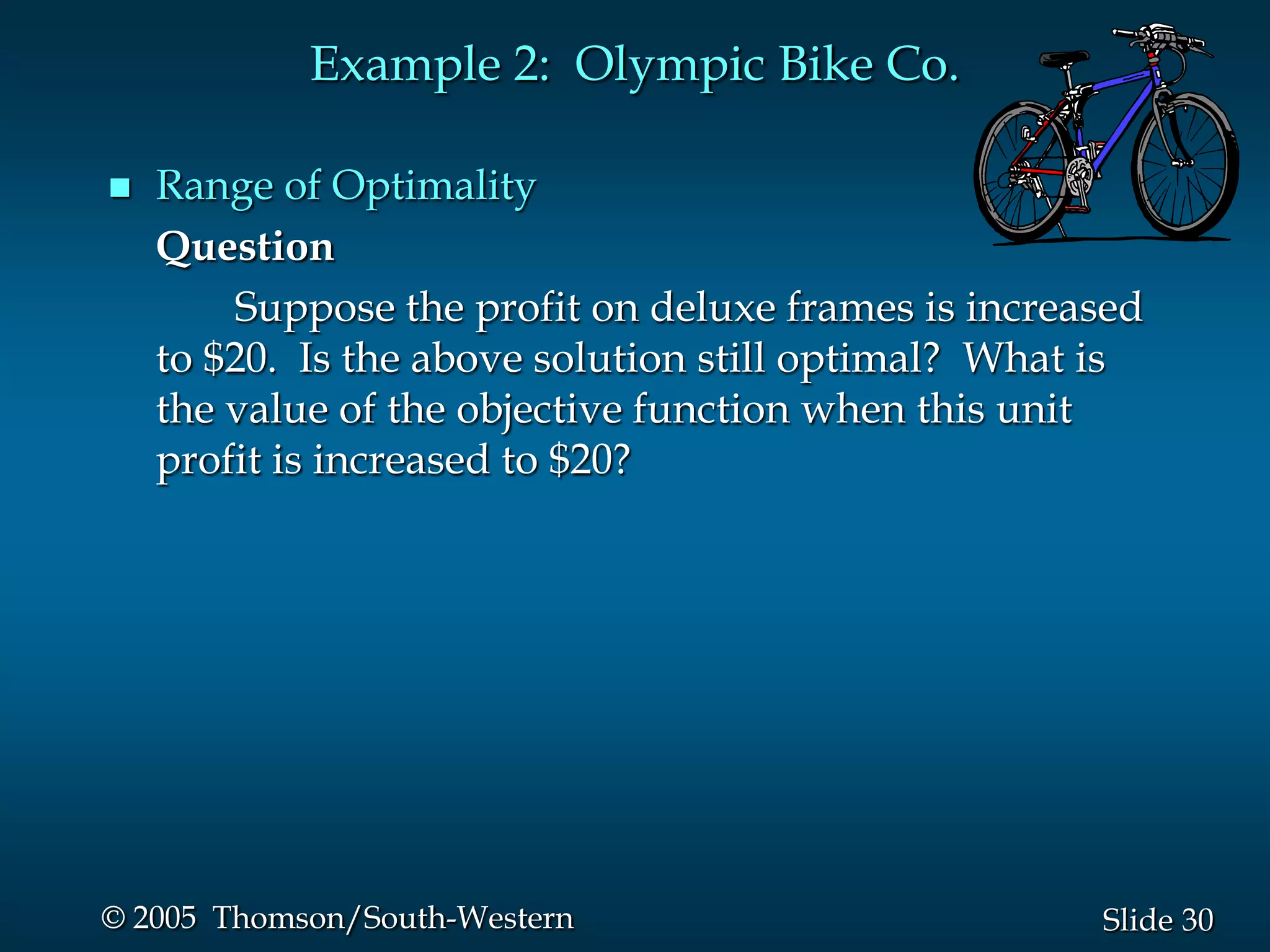 Example 2: Olympic Bike Co.

■ Range of Optimality

Question

Suppose the profit on deluxe frames is increased to \$20. Is the above solution still optimal? What is the value of the objective function when this unit profit is increased to \$20?

© 2005 Thomson/South-Western

Slide 30